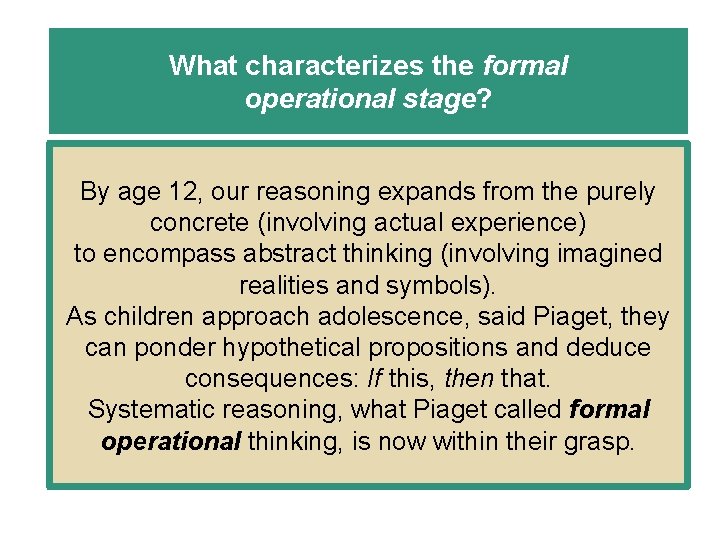 What characterizes the formal operational stage?

By age 12, our reasoning expands from the purely concrete (involving actual experience) to encompass abstract thinking (involving imagined realities and symbols).
As children approach adolescence, said Piaget, they can ponder hypothetical propositions and deduce consequences: If this, then that.
Systematic reasoning, what Piaget called formal operational thinking, is now within their grasp.